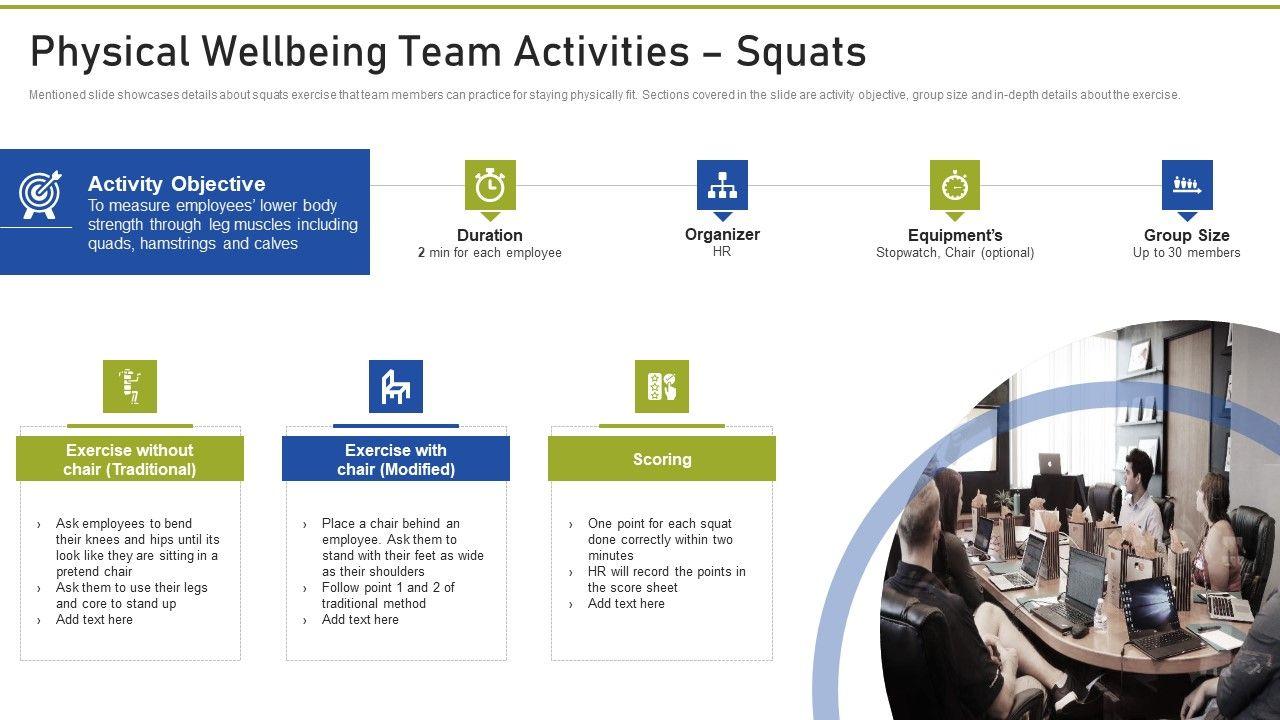 Physical Wellbeing Team Activities – Squats

Mentioned slide showcases details about squats exercise that team members can practice for staying physically fit. Sections covered in the slide are activity objective, group size and in-depth details about the exercise.

Activity Objective
To measure employees' lower body strength through leg muscles including quads, hamstrings and calves

Duration
2 min for each employee

Organizer
HR

Equipment's
Stopwatch, Chair (optional)

Group Size
Up to 30 members

Exercise without chair (Traditional)

› Ask employees to bend their knees and hips until its look like they are sitting in a pretend chair
› Ask them to use their legs and core to stand up
› Add text here

Exercise with chair (Modified)

› Place a chair behind an employee. Ask them to stand with their feet as wide as their shoulders
› Follow point 1 and 2 of traditional method
› Add text here

Scoring

› One point for each squat done correctly within two minutes
› HR will record the points in the score sheet
› Add text here